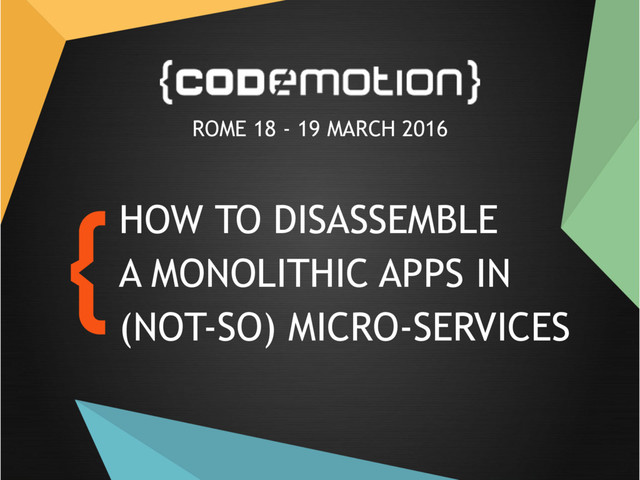 {CODEMOTION}

ROME 18 - 19 MARCH 2016

{ HOW TO DISASSEMBLE A MONOLITHIC APPS IN (NOT-SO) MICRO-SERVICES